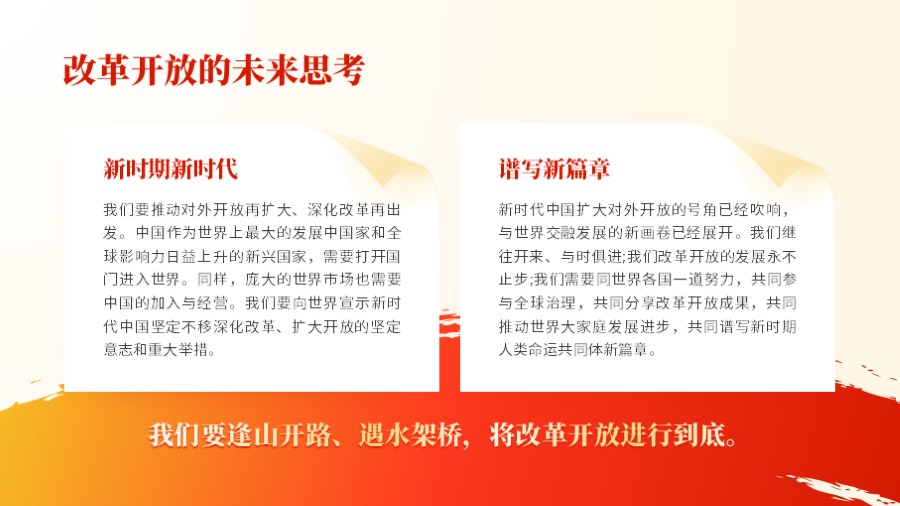 改革开放的未来思考

新时期新时代

我们要推动对外开放再扩大、深化改革再出发。中国作为世界上最大的发展中国家和全球影响力日益上升的新兴国家，需要打开国门进入世界。同样，庞大的世界市场也需要中国的加入与经营。我们要向世界宣示新时代中国坚定不移深化改革、扩大开放的坚定意志和重大举措。

谱写新篇章

新时代中国扩大对外开放的号角已经吹响，与世界交融发展的新画卷已经展开。我们继往开来、与时俱进;我们改革开放的发展永不止步;我们需要同世界各国一道努力，共同参与全球治理，共同分享改革开放成果，共同推动世界大家庭发展进步，共同谱写新时期人类命运共同体新篇章。

我们要逢山开路、遇水架桥，将改革开放进行到底。